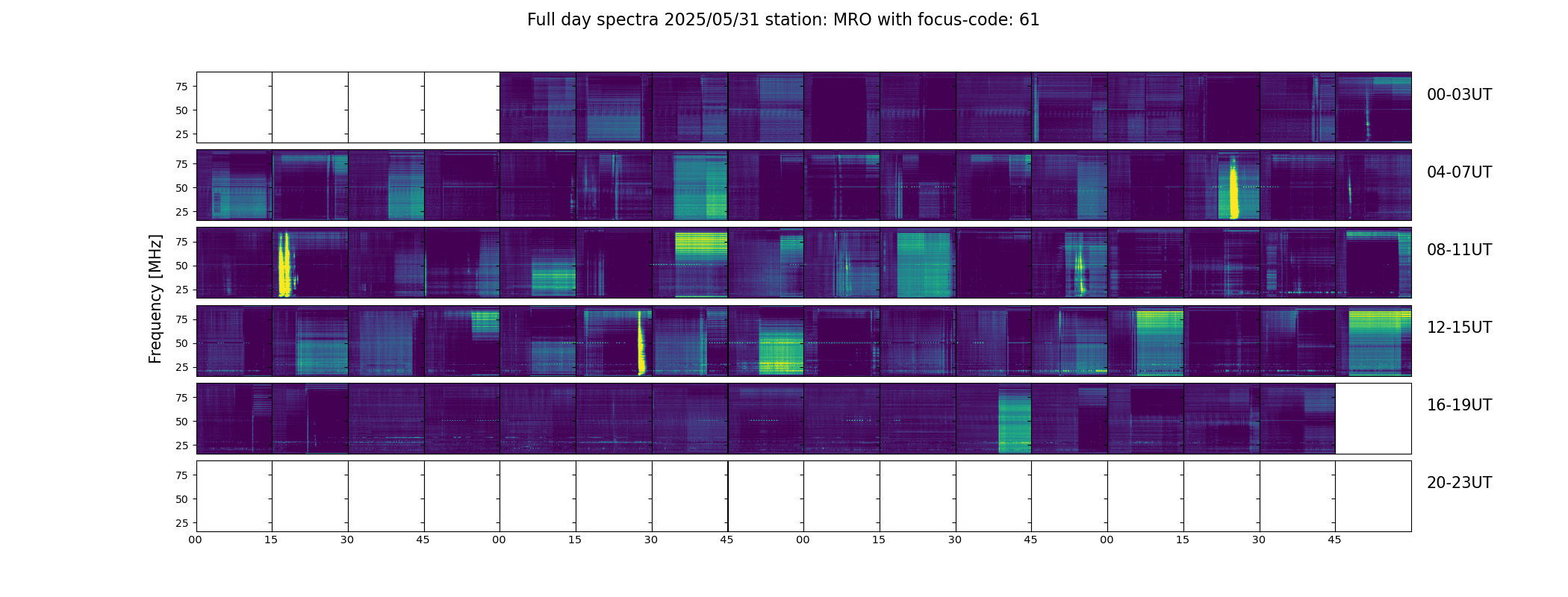 Full day spectra 2025/05/31 station: MRO with focus-code: 61

Frequency [MHz]

75
50
25

00-03UT

75
50
25

04-07UT

75
50
25

08-11UT

75
50
25

12-15UT

75
50
25

16-19UT

75
50
25

20-23UT

00 15 30 45 00 15 30 45 00 15 30 45 00 15 30 45